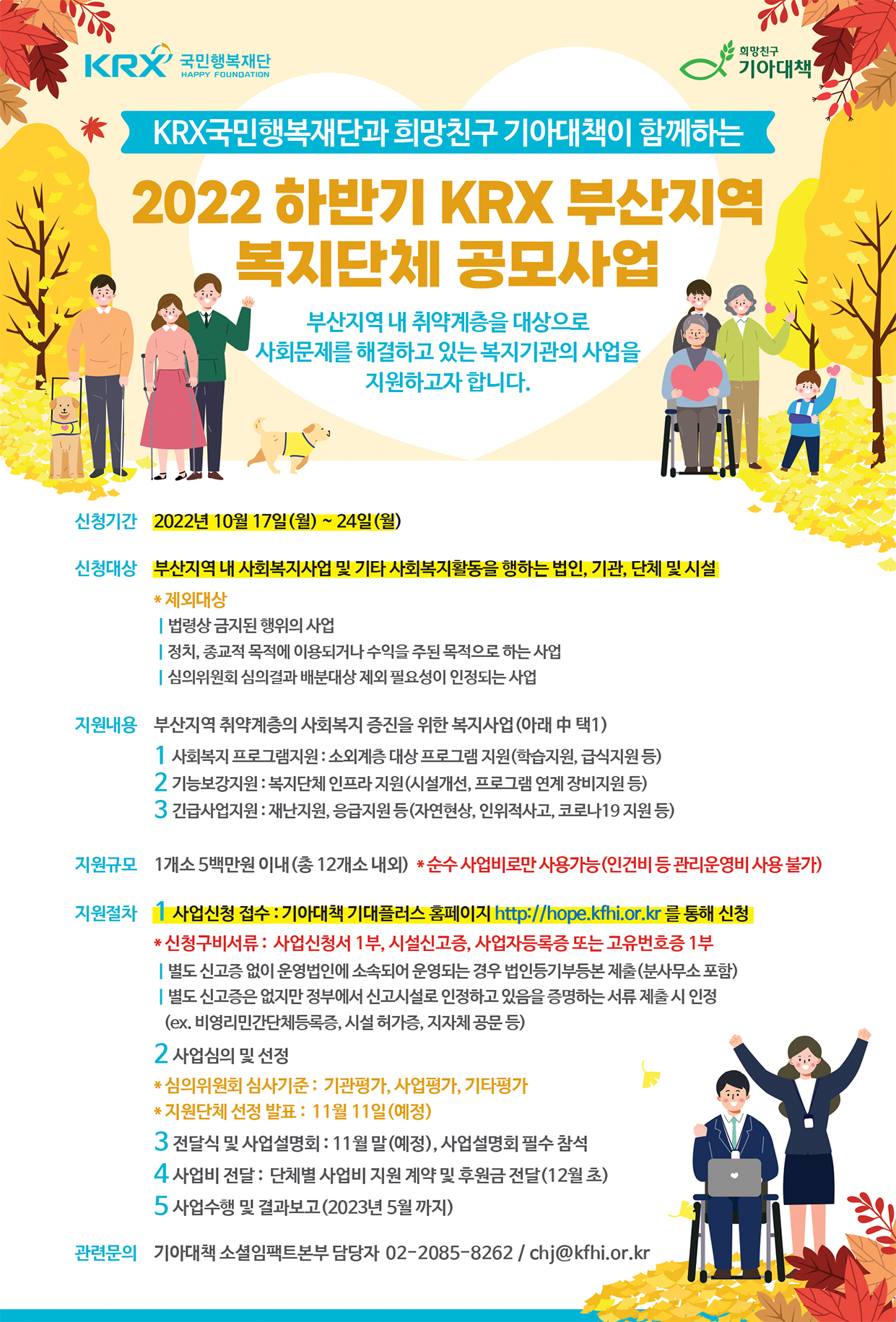 KRX 국민행복재단 HAPPY FOUNDATION

희망친구 기아대책

KRX국민행복재단과 희망친구 기아대책이 함께하는

2022 하반기 KRX 부산지역 복지단체 공모사업

부산지역 내 취약계층을 대상으로 사회문제를 해결하고 있는 복지기관의 사업을 지원하고자 합니다.

신청기간 2022년 10월 17일(월) ~ 24일(월)

신청대상 부산지역 내 사회복지사업 및 기타 사회복지활동을 행하는 법인, 기관, 단체 및 시설

* 제외대상
| 법령상 금지된 행위의 사업
| 정치, 종교적 목적에 이용되거나 수익을 주된 목적으로 하는 사업
| 심의위원회 심의결과 배분대상 제외 필요성이 인정되는 사업

지원내용 부산지역 취약계층의 사회복지 증진을 위한 복지사업(아래 中 택1)
1 사회복지 프로그램지원 : 소외계층 대상 프로그램 지원(학습지원, 급식지원 등)
2 기능보강지원 : 복지단체 인프라 지원(시설개선, 프로그램 연계 장비지원 등)
3 긴급사업지원 : 재난지원, 응급지원 등(자연현상, 인위적사고, 코로나19 지원 등)

지원규모 1개소 5백만원 이내(총 12개소 내외) * 순수 사업비로만 사용가능(인건비 등 관리운영비 사용 불가)

지원절차 1 사업신청 접수 : 기아대책 기대플러스 홈페이지 http://hope.kfhi.or.kr 를 통해 신청
* 신청구비서류 : 사업신청서 1부, 시설신고증, 사업자등록증 또는 고유번호증 1부
| 별도 신고증 없이 운영법인에 소속되어 운영되는 경우 법인등기부등본 제출(분사무소 포함)
| 별도 신고증은 없지만 정부에서 신고시설로 인정하고 있음을 증명하는 서류 제출 시 인정 (ex. 비영리민간단체등록증, 시설 허가증, 지자체 공문 등)
2 사업심의 및 선정
* 심의위원회 심사기준 : 기관평가, 사업평가, 기타평가
* 지원단체 선정 발표 : 11월 11일(예정)
3 전달식 및 사업설명회 : 11월 말(예정), 사업설명회 필수 참석
4 사업비 전달 : 단체별 사업비 지원 계약 및 후원금 전달(12월 초)
5 사업수행 및 결과보고(2023년 5월 까지)

관련문의 기아대책 소셜임팩트본부 담당자 02-2085-8262 / chj@kfhi.or.kr